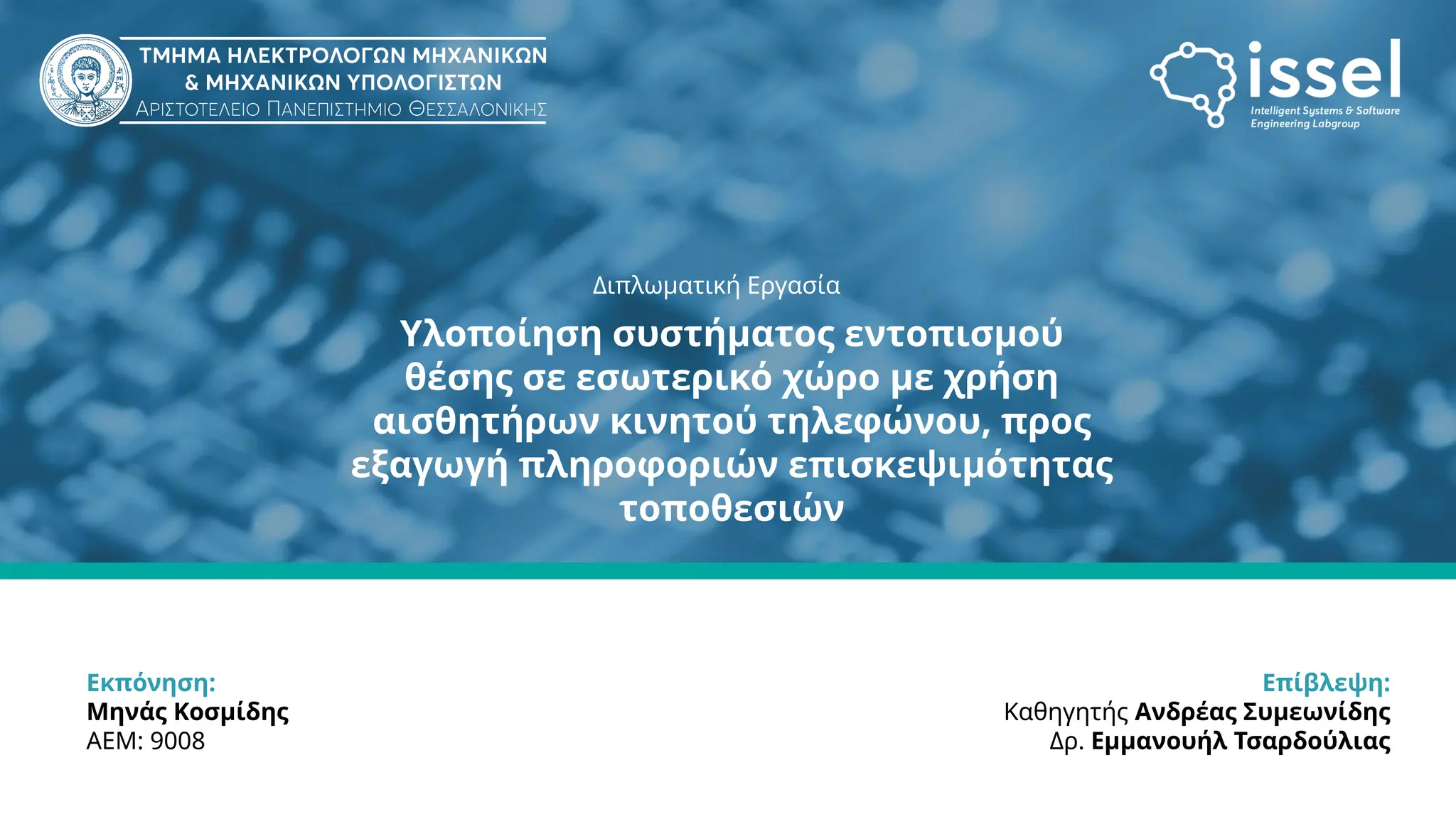 ΤΜΗΜΑ ΗΛΕΚΤΡΟΛΟΓΩΝ ΜΗΧΑΝΙΚΩΝ & ΜΗΧΑΝΙΚΩΝ ΥΠΟΛΟΓΙΣΤΩΝ
ΑΡΙΣΤΟΤΕΛΕΙΟ ΠΑΝΕΠΙΣΤΗΜΙΟ ΘΕΣΣΑΛΟΝΙΚΗΣ

issel
Intelligent Systems & Software Engineering Labgroup

Διπλωματική Εργασία

Υλοποίηση συστήματος εντοπισμού θέσης σε εσωτερικό χώρο με χρήση αισθητήρων κινητού τηλεφώνου, προς εξαγωγή πληροφοριών επισκεψιμότητας τοποθεσιών

Εκπόνηση:
Μηνάς Κοσμίδης
ΑΕΜ: 9008

Επίβλεψη:
Καθηγητής Ανδρέας Συμεωνίδης
Δρ. Εμμανουήλ Τσαρδούλιας